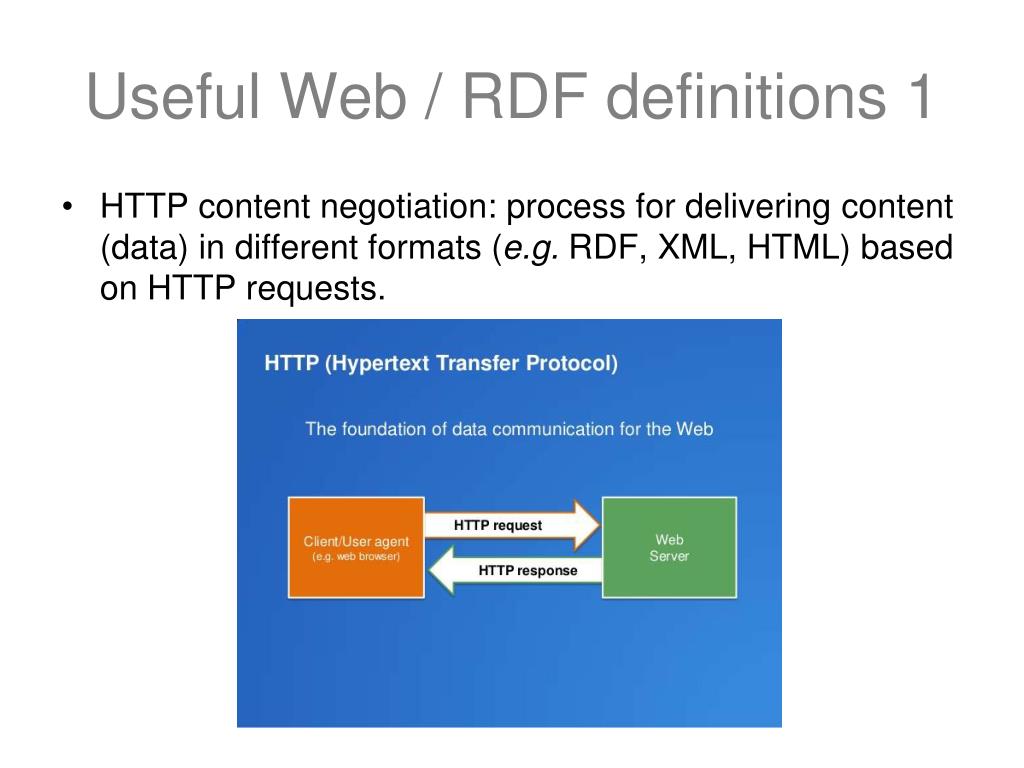 Useful Web / RDF definitions 1

• HTTP content negotiation: process for delivering content (data) in different formats (e.g. RDF, XML, HTML) based on HTTP requests.

HTTP (Hypertext Transfer Protocol)

The foundation of data communication for the Web

Client/User agent
(e.g. web browser)

HTTP request

HTTP response

Web
Server